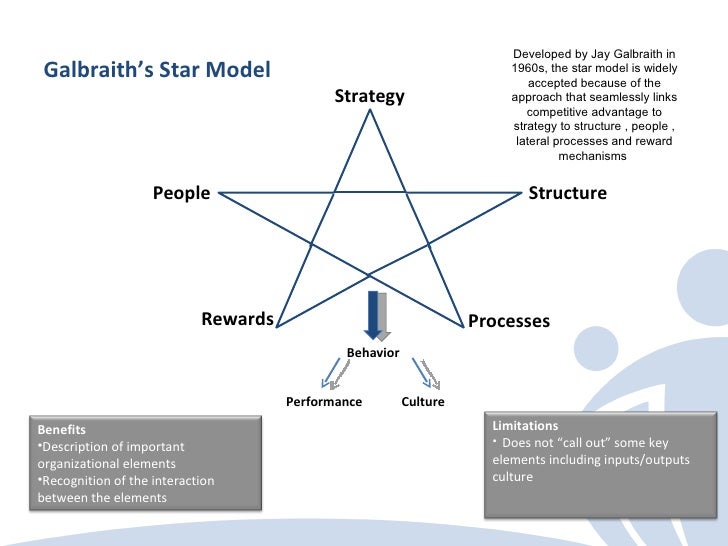 Galbraith's Star Model

Developed by Jay Galbraith in 1960s, the star model is widely accepted because of the approach that seamlessly links competitive advantage to strategy to structure , people , lateral processes and reward mechanisms

Strategy

People

Structure

Rewards

Processes

Behavior

Performance

Culture

Benefits
•Description of important organizational elements
•Recognition of the interaction between the elements

Limitations
• Does not "call out" some key elements including inputs/outputs culture